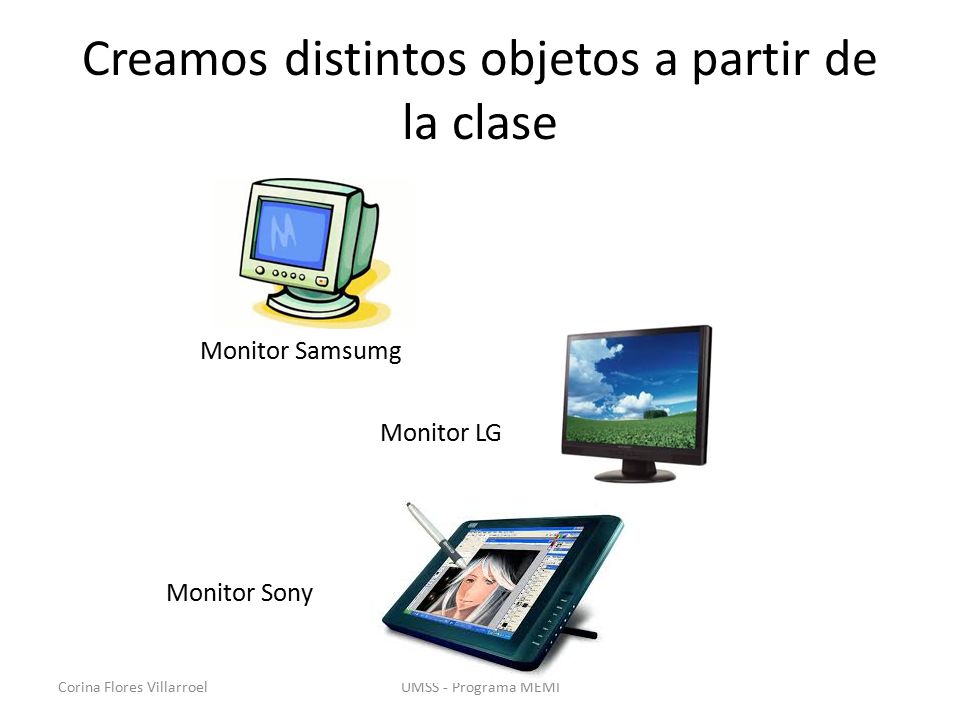 Creamos distintos objetos a partir de la clase

Monitor Samsumg

Monitor LG

Monitor Sony

Corina Flores Villarroel

UMSS - Programa MEMI